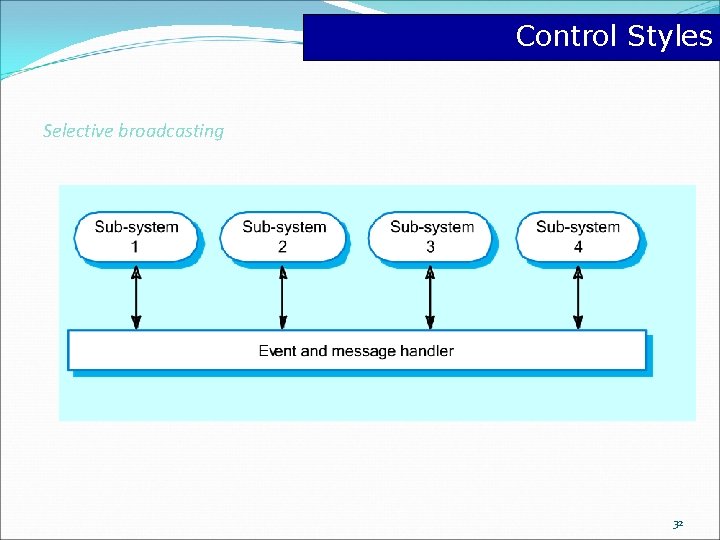 Control Styles

Selective broadcasting

Sub-system 1

Sub-system 2

Sub-system 3

Sub-system 4

Event and message handler

32